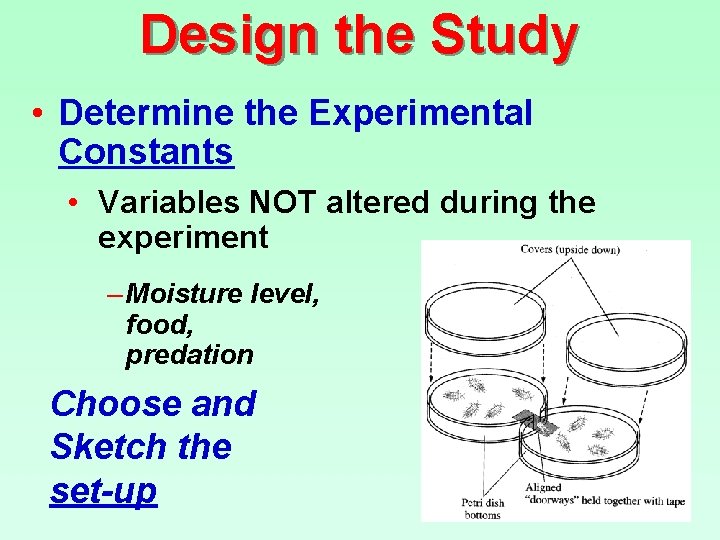 Design the Study

• Determine the Experimental Constants

• Variables NOT altered during the experiment

– Moisture level, food, predation

Choose and Sketch the set-up

Covers (upside down)

Petri dish bottoms

Aligned "doorways" held together with tape